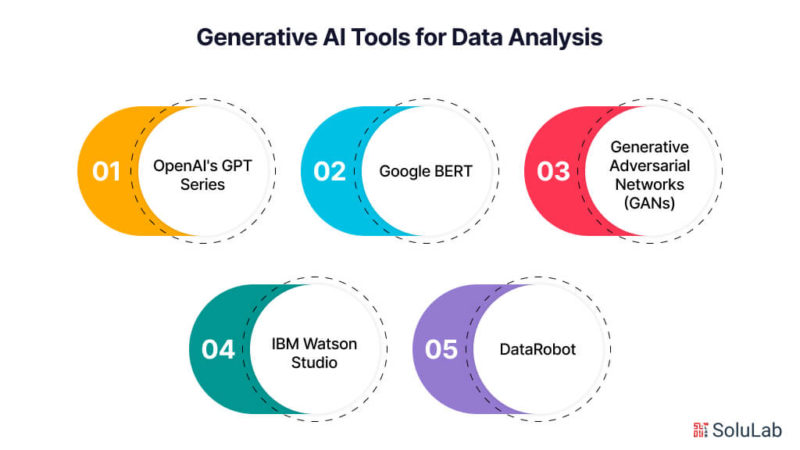 Generative AI Tools for Data Analysis

01 OpenAI's GPT Series

02 Google BERT

03 Generative Adversarial Networks (GANs)

04 IBM Watson Studio

05 DataRobot

SoluLab